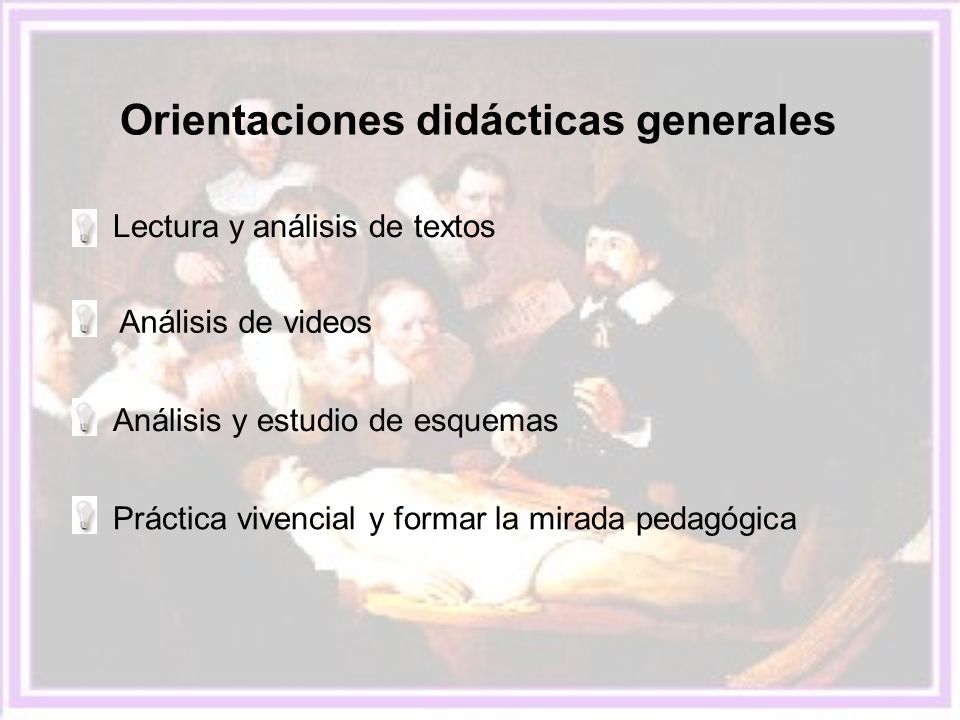 Orientaciones didácticas generales

Lectura y análisis de textos

Análisis de videos

Análisis y estudio de esquemas

Práctica vivencial y formar la mirada pedagógica